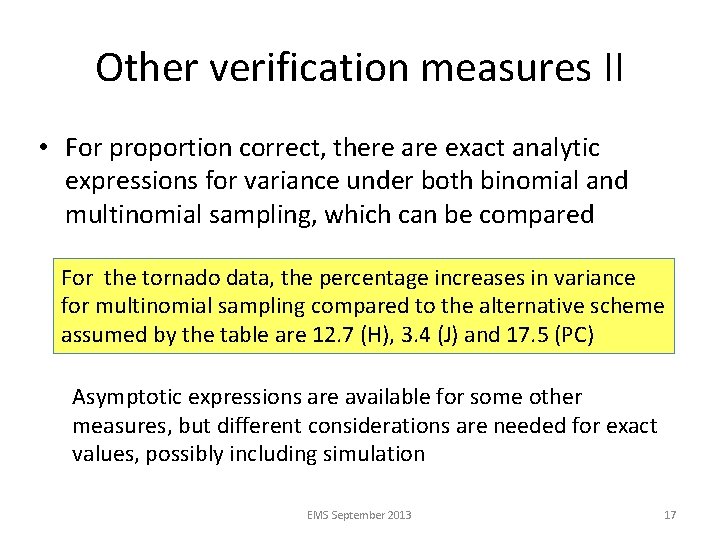 Other verification measures II

• For proportion correct, there are exact analytic expressions for variance under both binomial and multinomial sampling, which can be compared

For the tornado data, the percentage increases in variance for multinomial sampling compared to the alternative scheme assumed by the table are 12.7 (H), 3.4 (J) and 17.5 (PC)

Asymptotic expressions are available for some other measures, but different considerations are needed for exact values, possibly including simulation

EMS September 2013

17